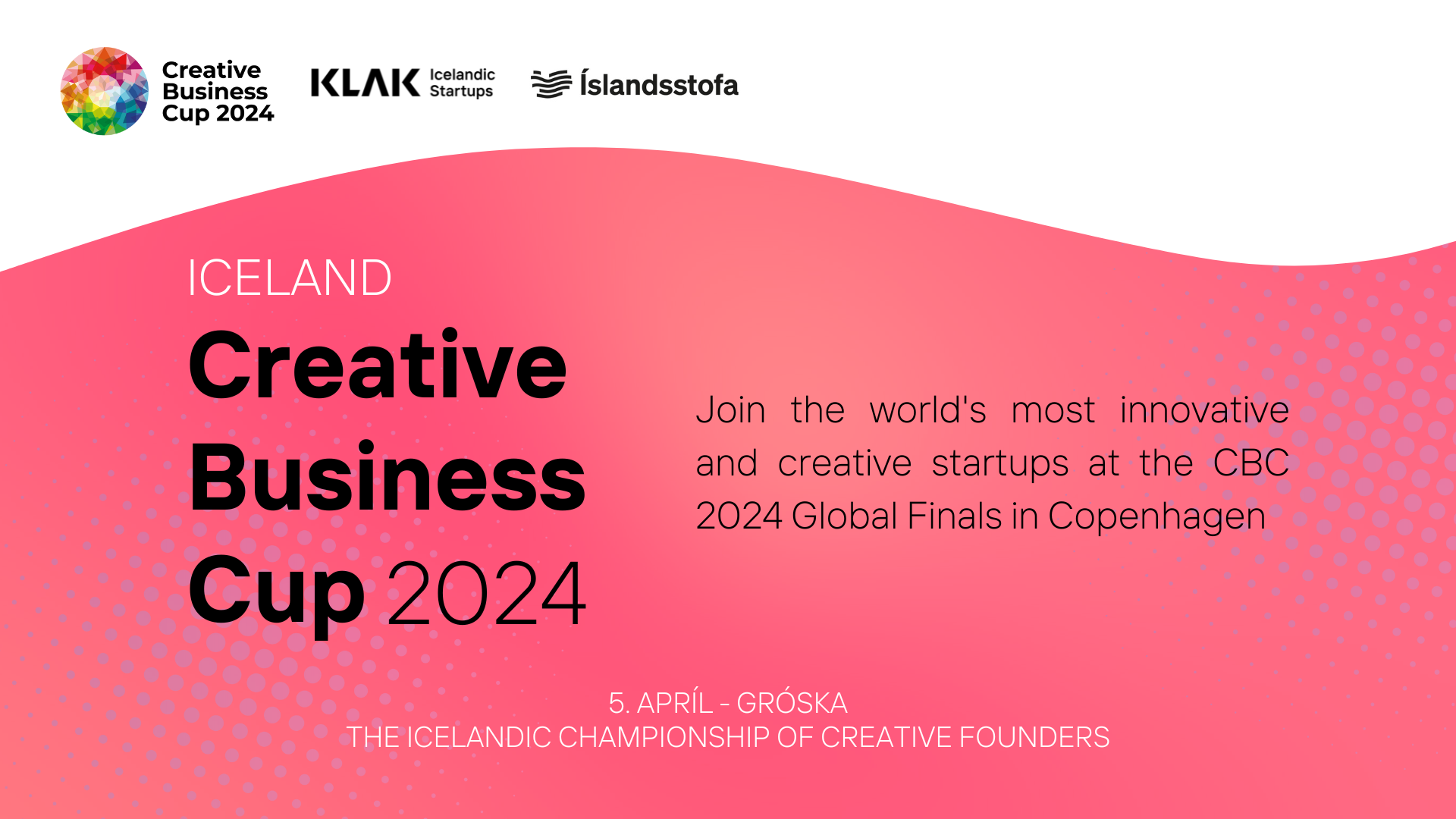 Creative Business Cup 2024

KLAK Icelandic Startups

Íslandsstofa

ICELAND

Creative Business Cup 2024

Join the world's most innovative and creative startups at the CBC 2024 Global Finals in Copenhagen

5. APRÍL - GRÓSKA
THE ICELANDIC CHAMPIONSHIP OF CREATIVE FOUNDERS